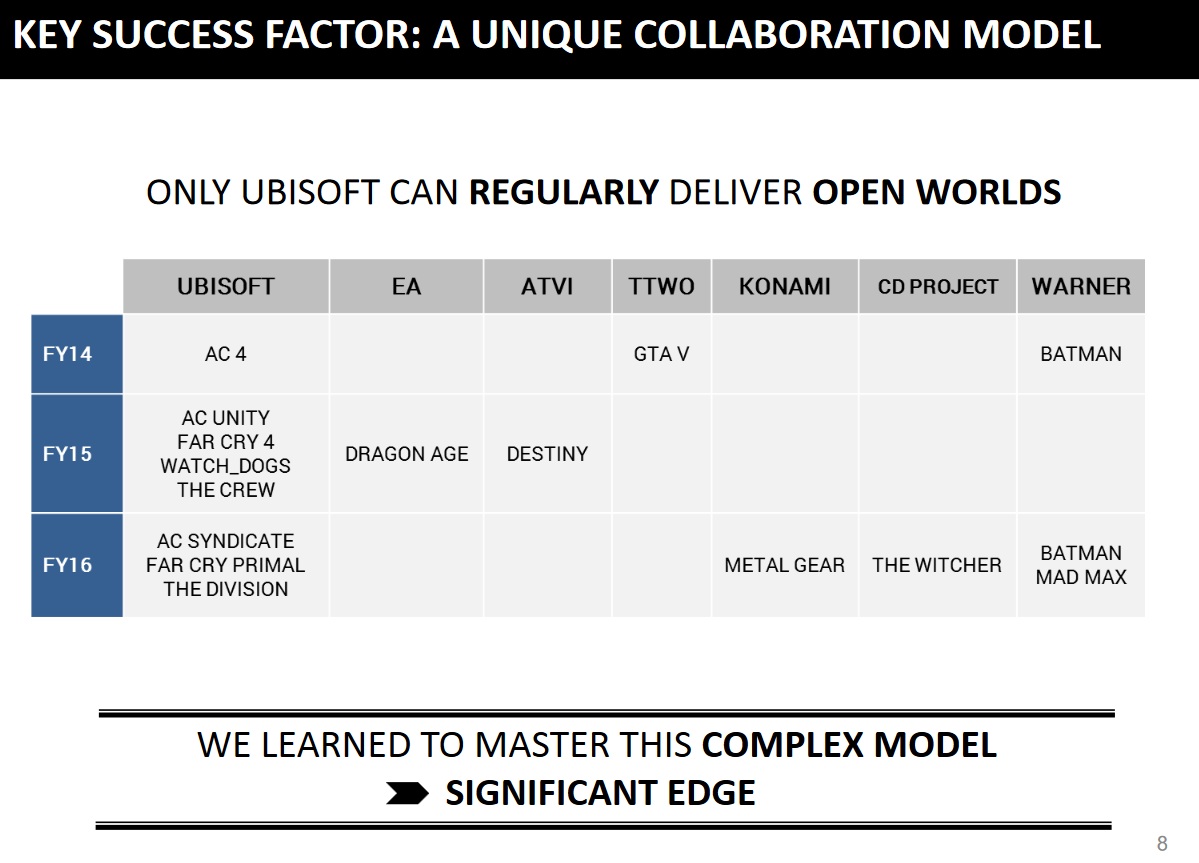 KEY SUCCESS FACTOR: A UNIQUE COLLABORATION MODEL

ONLY UBISOFT CAN REGULARLY DELIVER OPEN WORLDS

| | UBISOFT | EA | ATVI | TTWO | KONAMI | CD PROJECT | WARNER |
|---|---|---|---|---|---|---|---|
| FY14 | AC 4 | | | GTA V | | | BATMAN |
| FY15 | AC UNITY FAR CRY 4 WATCH_DOGS THE CREW | DRAGON AGE | DESTINY | | | | |
| FY16 | AC SYNDICATE FAR CRY PRIMAL THE DIVISION | | | | METAL GEAR | THE WITCHER | BATMAN MAD MAX |

WE LEARNED TO MASTER THIS COMPLEX MODEL
SIGNIFICANT EDGE

8